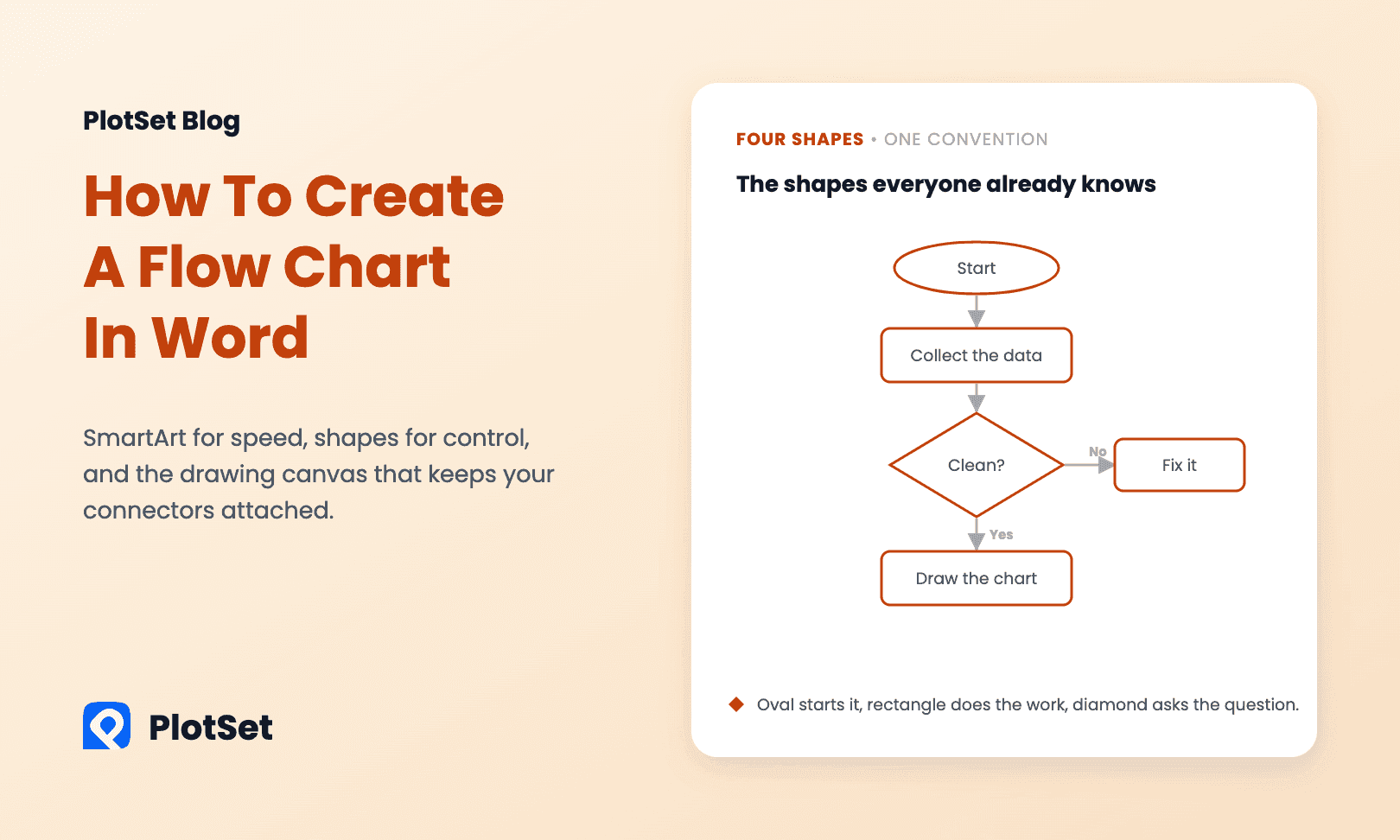 PlotSet Blog

How To Create A Flow Chart In Word

SmartArt for speed, shapes for control, and the drawing canvas that keeps your connectors attached.

PlotSet

FOUR SHAPES • ONE CONVENTION

The shapes everyone already knows

Start

Collect the data

Clean?

No

Fix it

Yes

Draw the chart

Oval starts it, rectangle does the work, diamond asks the question.